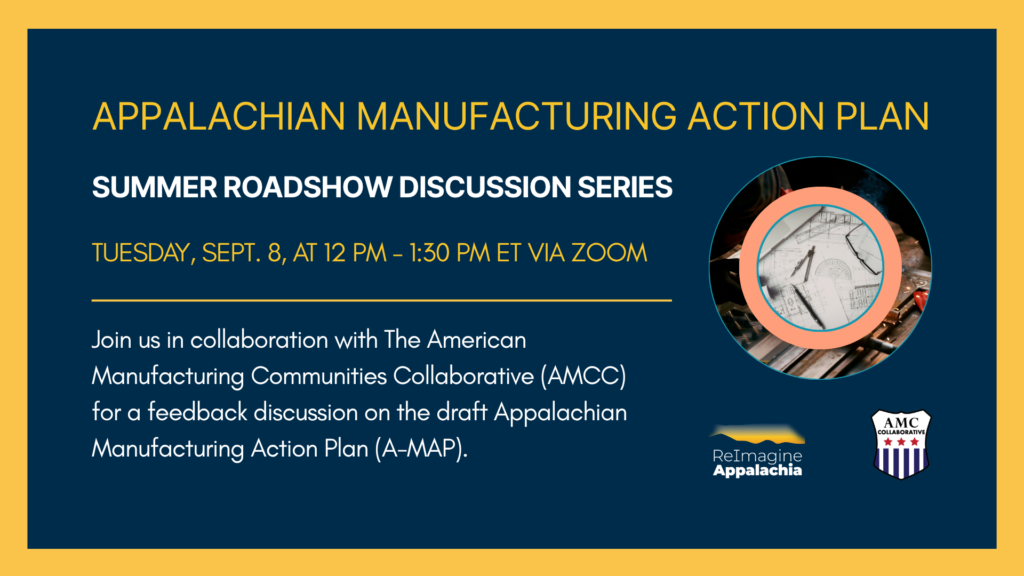 APPALACHIAN MANUFACTURING ACTION PLAN

SUMMER ROADSHOW DISCUSSION SERIES

TUESDAY, SEPT. 8, AT 12 PM - 1:30 PM ET VIA ZOOM

Join us in collaboration with The American Manufacturing Communities Collaborative (AMCC) for a feedback discussion on the draft Appalachian Manufacturing Action Plan (A-MAP).

ReImagine Appalachia

AMC COLLABORATIVE